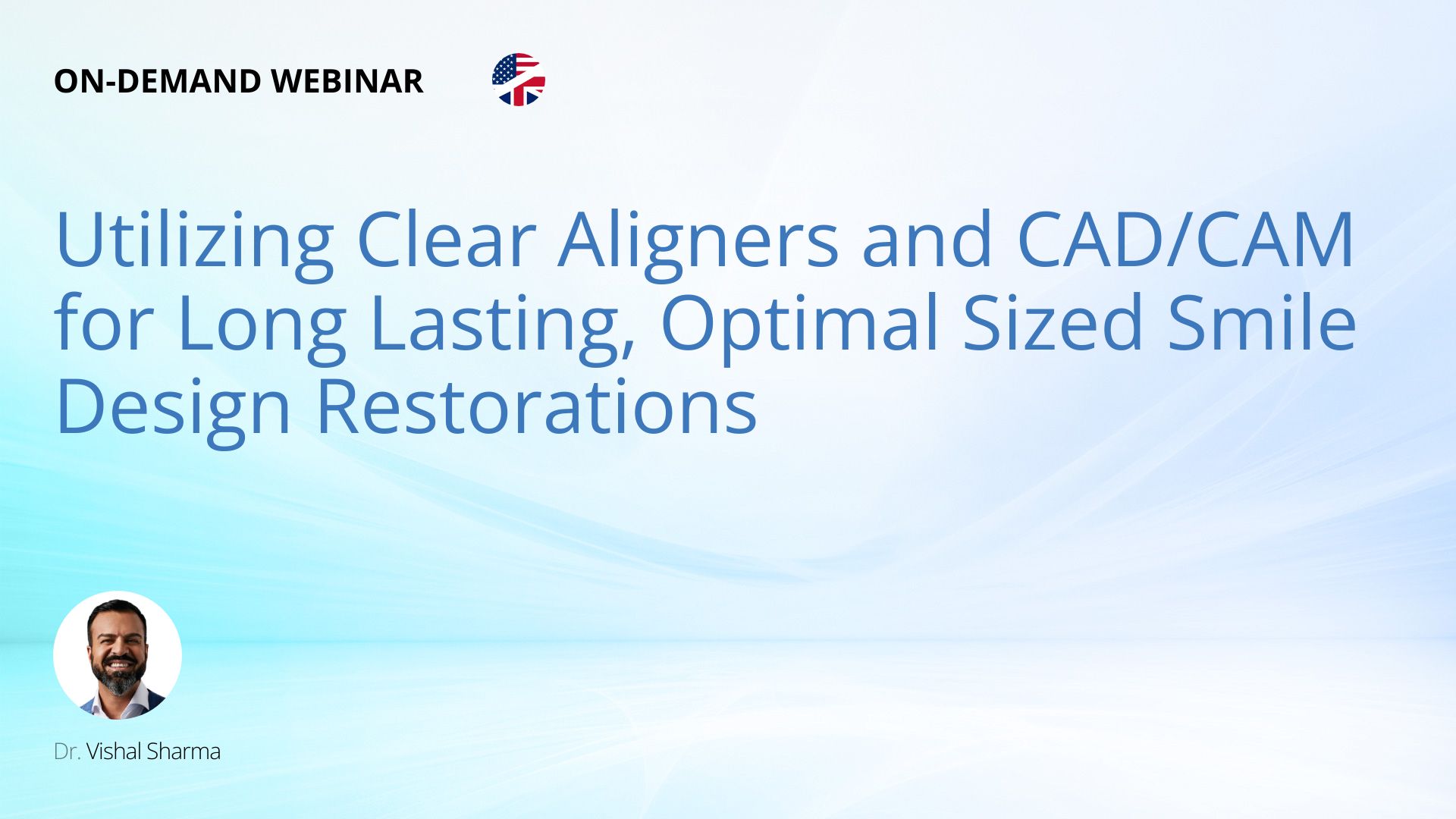 ON-DEMAND WEBINAR

Utilizing Clear Aligners and CAD/CAM for Long Lasting, Optimal Sized Smile Design Restorations

Dr. Vishal Sharma